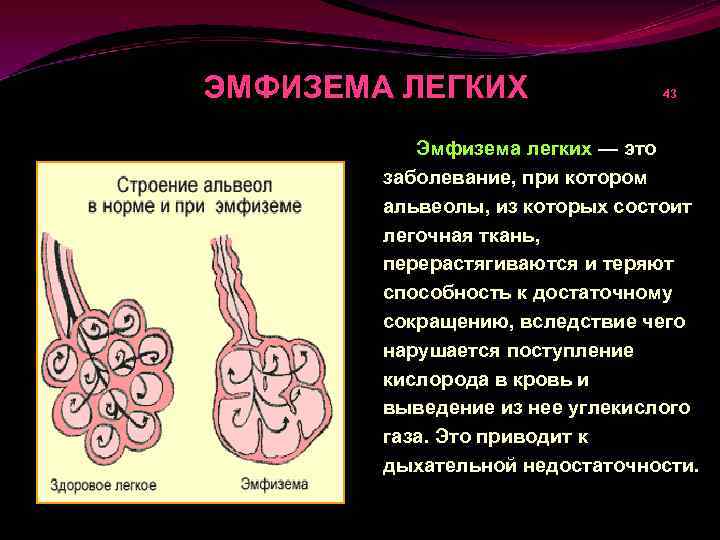 ЭМФИЗЕМА ЛЕГКИХ

43

Строение альвеол в норме и при эмфиземе

Здоровое легкое

Эмфизема

Эмфизема легких — это заболевание, при котором альвеолы, из которых состоит легочная ткань, перерастягиваются и теряют способность к достаточному сокращению, вследствие чего нарушается поступление кислорода в кровь и выведение из нее углекислого газа. Это приводит к дыхательной недостаточности.